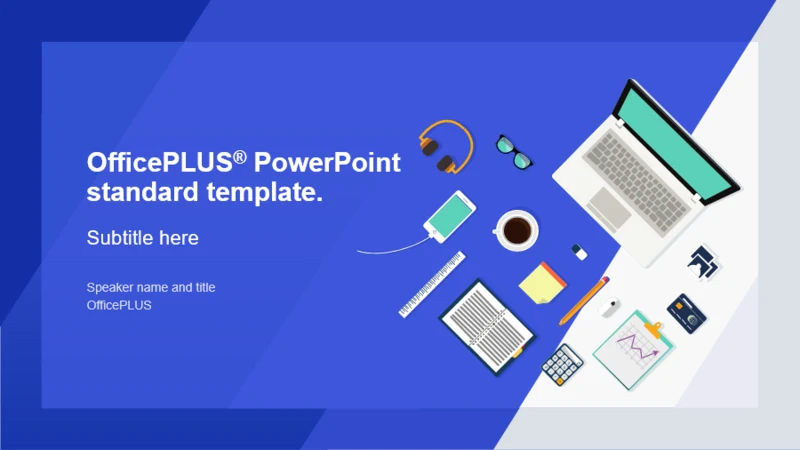 OfficePLUS® PowerPoint standard template.

Subtitle here

Speaker name and title
OfficePLUS